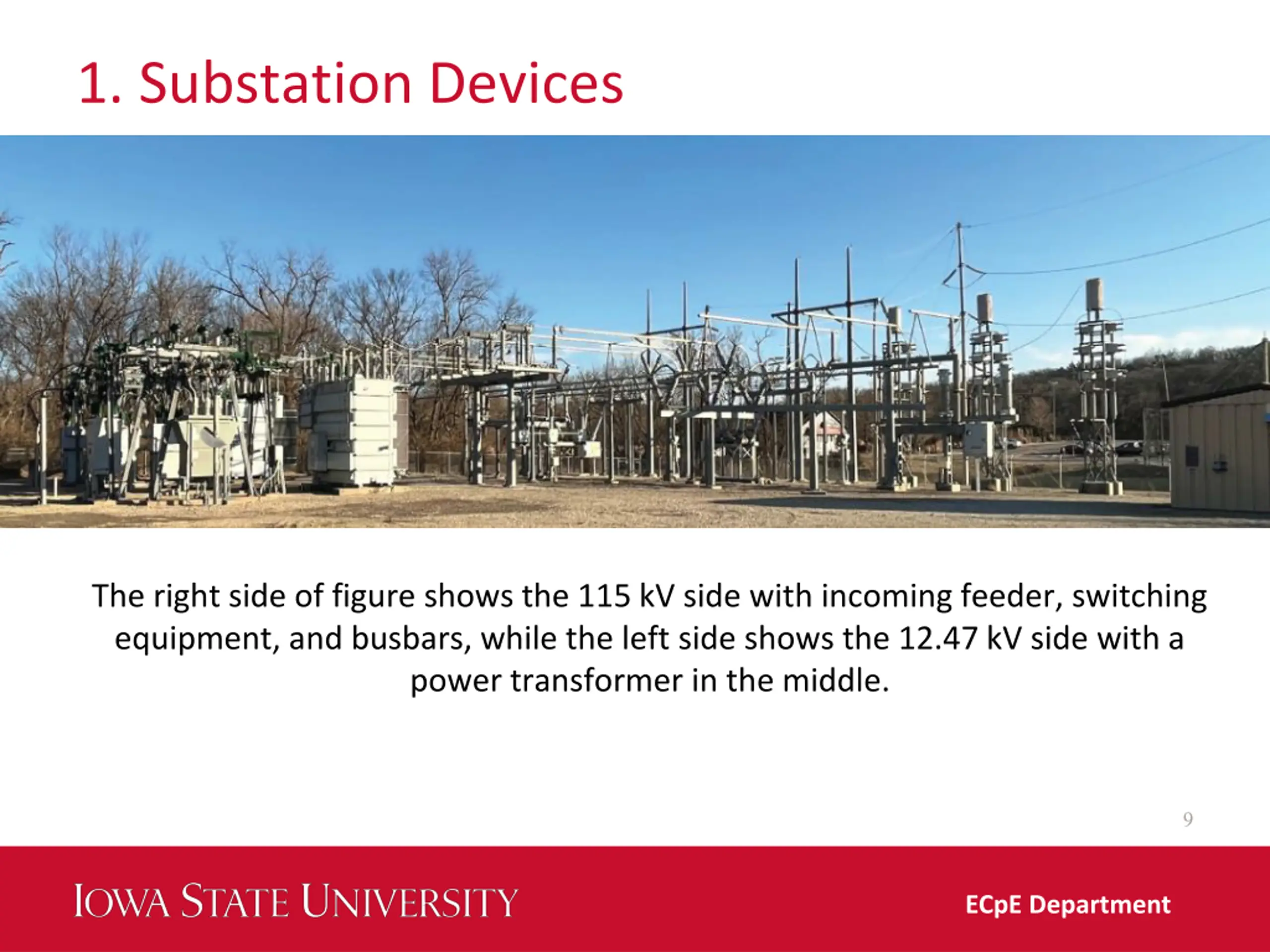 1. Substation Devices

The right side of figure shows the 115 kV side with incoming feeder, switching equipment, and busbars, while the left side shows the 12.47 kV side with a power transformer in the middle.

9

IOWA STATE UNIVERSITY

ECpE Department